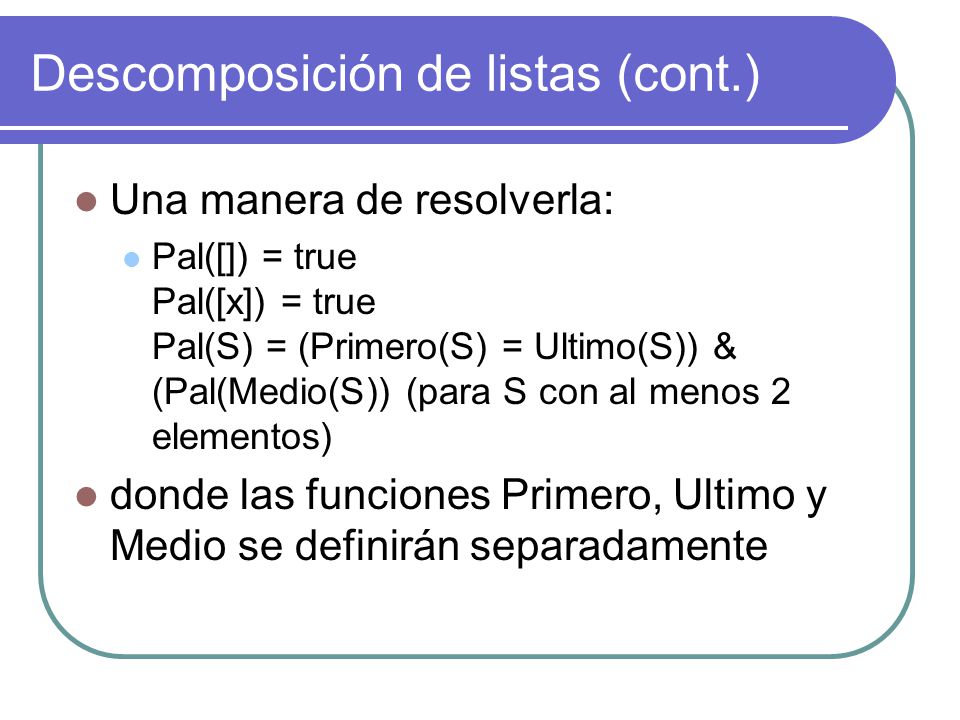 Descomposición de listas (cont.)

Una manera de resolverla:

Pal([]) = true
Pal([x]) = true
Pal(S) = (Primero(S) = Ultimo(S)) & (Pal(Medio(S)) (para S con al menos 2 elementos)

donde las funciones Primero, Ultimo y Medio se definirán separadamente